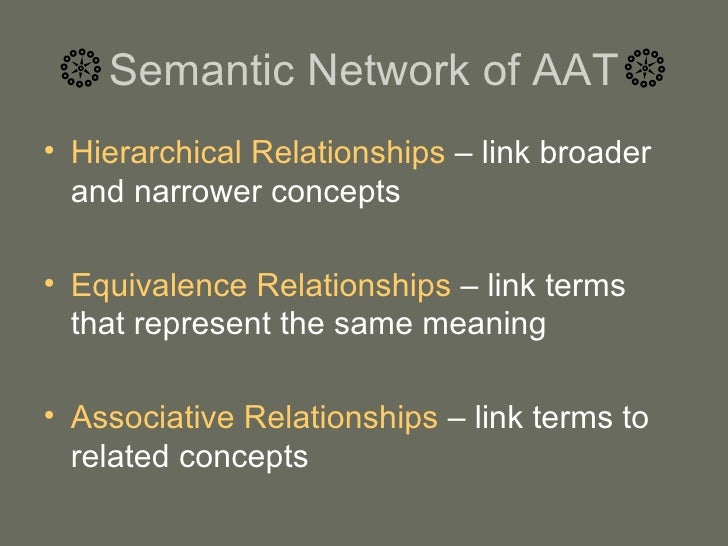 Semantic Network of AAT

• Hierarchical Relationships – link broader and narrower concepts

• Equivalence Relationships – link terms that represent the same meaning

• Associative Relationships – link terms to related concepts